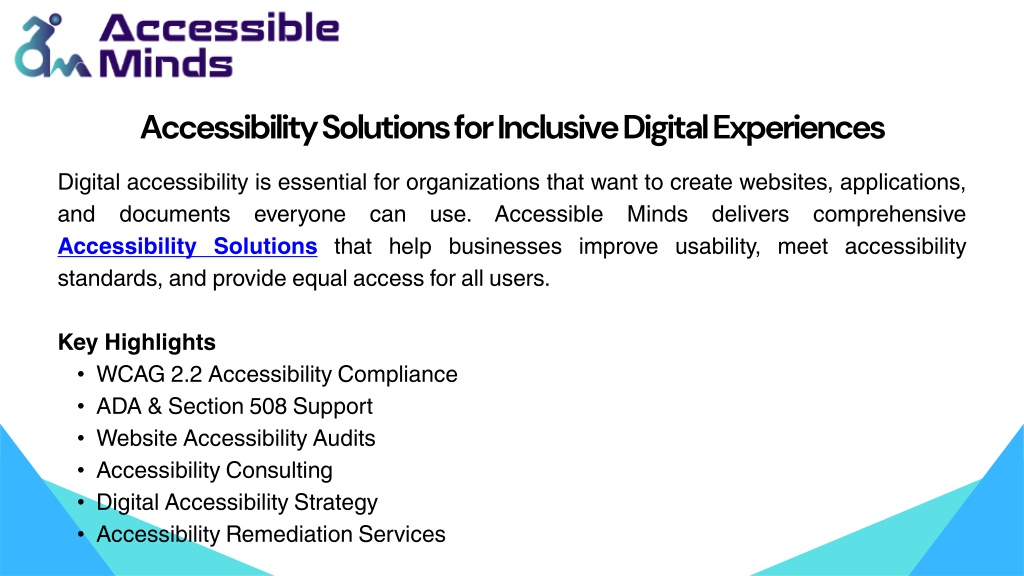 Accessible Minds

Accessibility Solutions for Inclusive Digital Experiences

Digital accessibility is essential for organizations that want to create websites, applications, and documents everyone can use. Accessible Minds delivers comprehensive Accessibility Solutions that help businesses improve usability, meet accessibility standards, and provide equal access for all users.

Key Highlights
• WCAG 2.2 Accessibility Compliance
• ADA & Section 508 Support
• Website Accessibility Audits
• Accessibility Consulting
• Digital Accessibility Strategy
• Accessibility Remediation Services